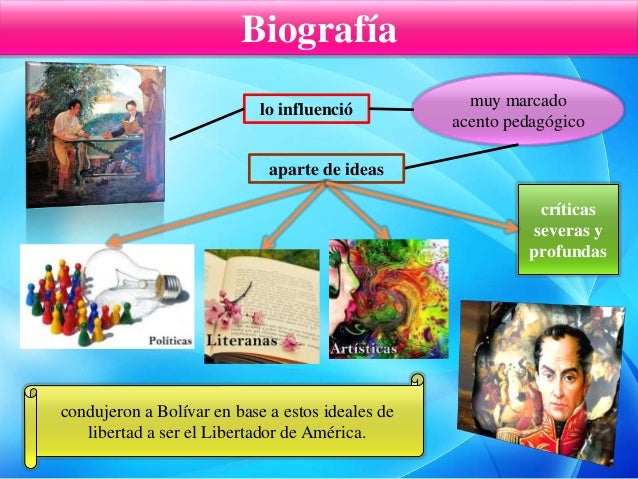 Biografía

lo influenció

muy marcado acento pedagógico

aparte de ideas

críticas severas y profundas

Políticas

Literanas

Artísticas

condujeron a Bolívar en base a estos ideales de libertad a ser el Libertador de América.